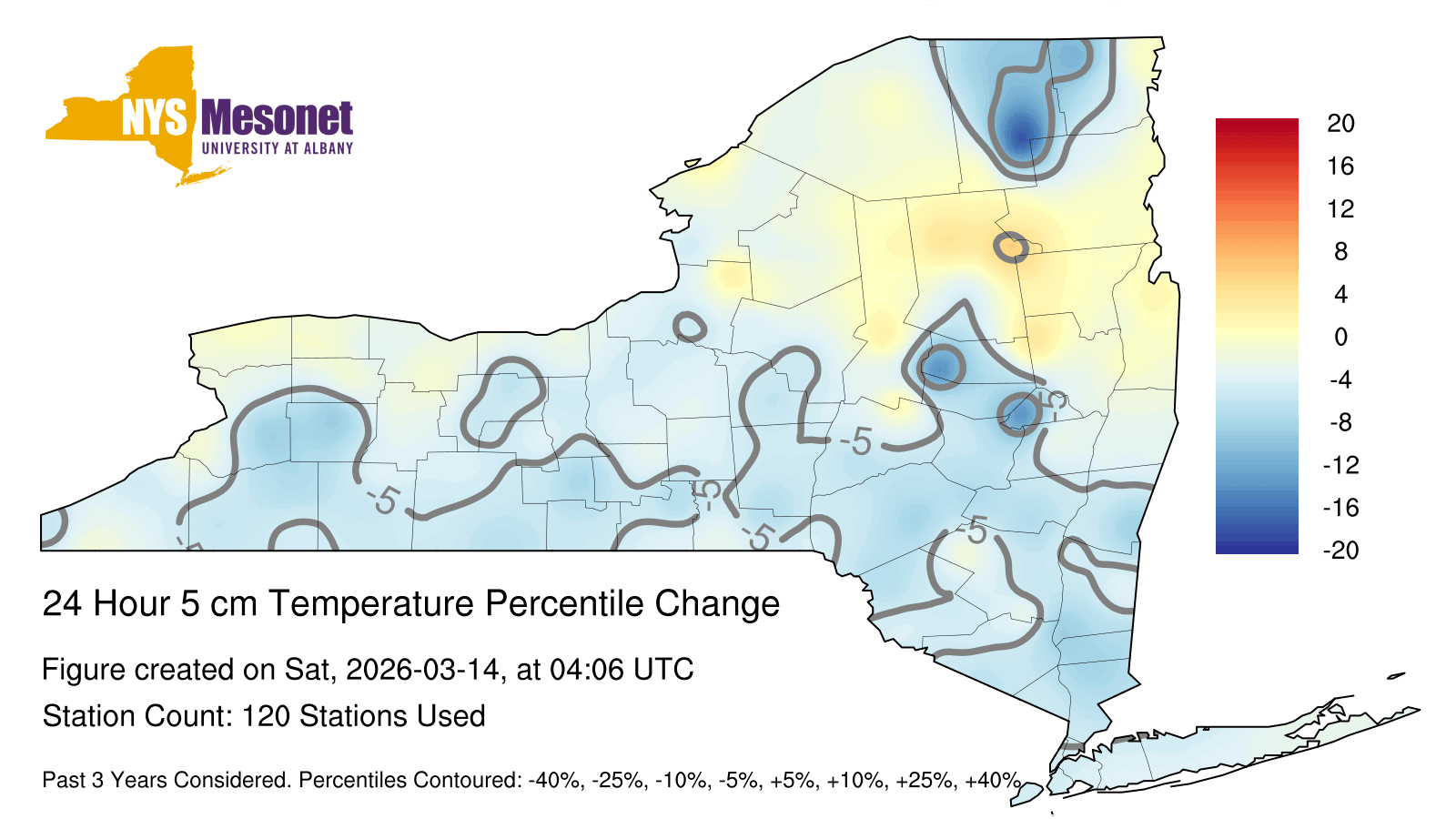 NYS Mesonet
UNIVERSITY AT ALBANY

20
16
12
8
4
0
-4
-8
-12
-16
-20

-5
-5
-5
-5
-5
-5
-5

24 Hour 5 cm Temperature Percentile Change

Figure created on Sat, 2026-03-14, at 04:06 UTC

Station Count: 120 Stations Used

Past 3 Years Considered. Percentiles Contoured: -40%, -25%, -10%, -5%, +5%, +10%, +25%, +40%